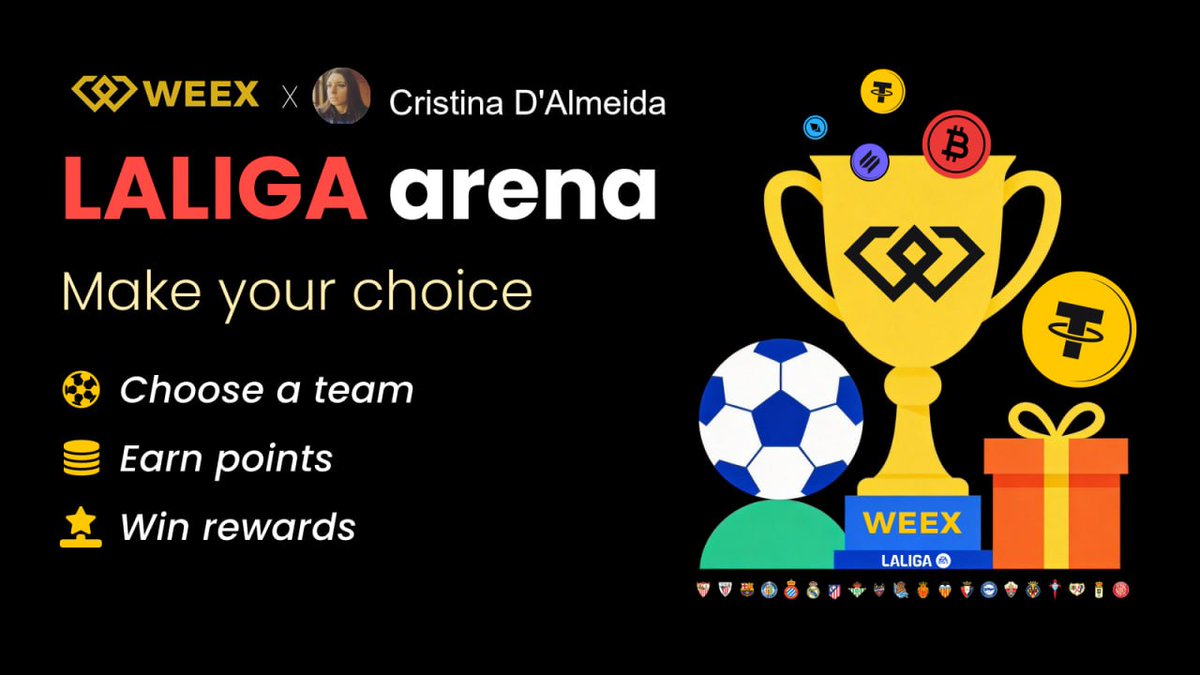 WEEX X Cristina D'Almeida

LALIGA arena

Make your choice

Choose a team

Earn points

Win rewards

WEEX

LALIGA